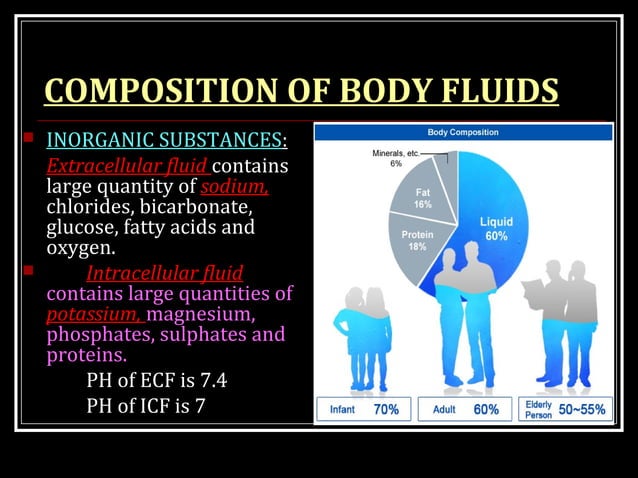 COMPOSITION OF BODY FLUIDS

INORGANIC SUBSTANCES: Extracellular fluid contains large quantity of sodium, chlorides, bicarbonate, glucose, fatty acids and oxygen.

Intracellular fluid contains large quantities of potassium, magnesium, phosphates, sulphates and proteins.

PH of ECF is 7.4

PH of ICF is 7

Body Composition

Minerals, etc. 6%

Fat 16%

Protein 18%

Liquid 60%

Infant 70%

Adult 60%

Elderly Person 50~55%